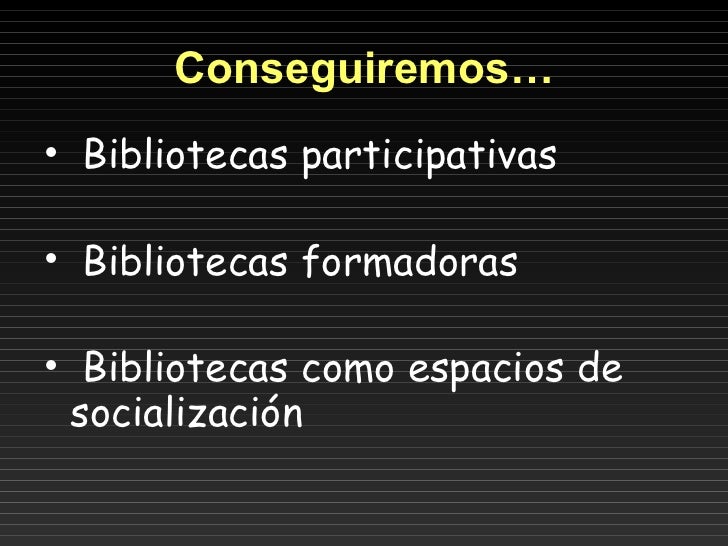 Conseguiremos…

• Bibliotecas participativas

• Bibliotecas formadoras

• Bibliotecas como espacios de socialización